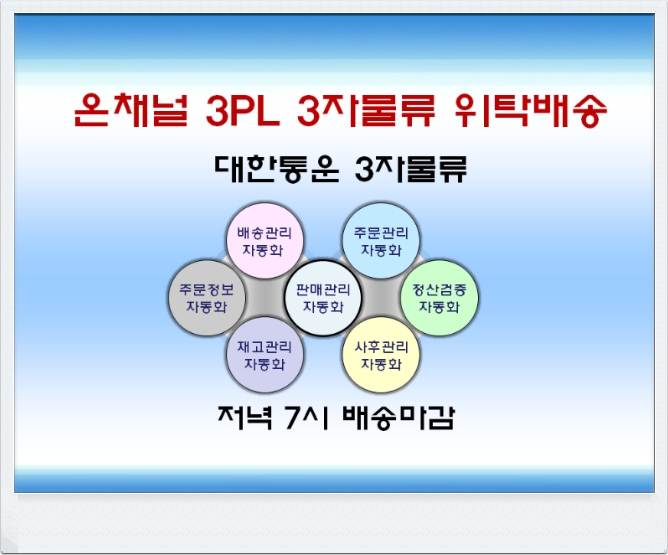 온채널 3PL 3자물류 위탁배송

대한통운 3자물류

배송관리 자동화

주문관리 자동화

주문정보 자동화

판매관리 자동화

정산검증 자동화

재고관리 자동화

사후관리 자동화

저녁 7시 배송마감